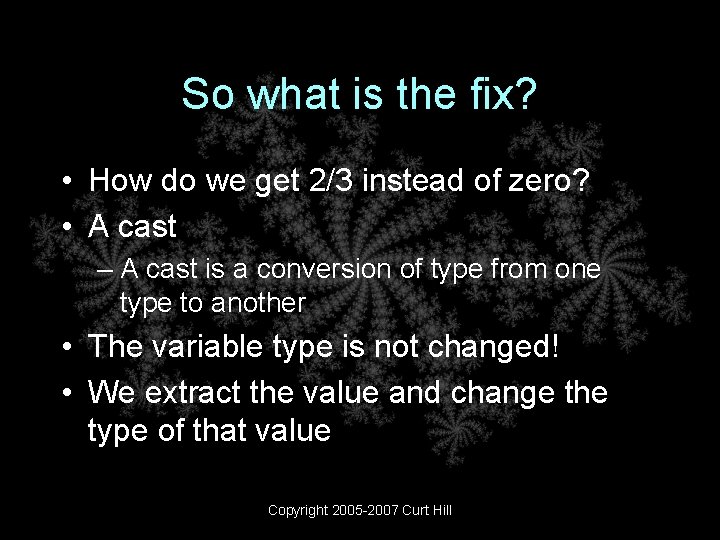 So what is the fix?

• How do we get 2/3 instead of zero?
• A cast
– A cast is a conversion of type from one type to another
• The variable type is not changed!
• We extract the value and change the type of that value

Copyright 2005-2007 Curt Hill